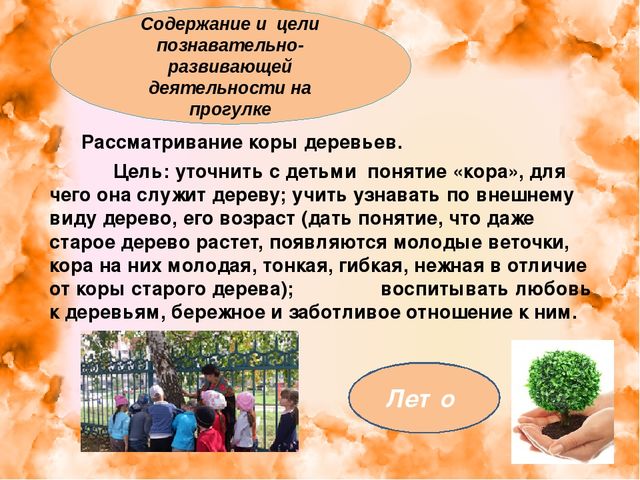 Содержание и цели познавательно-развивающей деятельности на прогулке

Рассматривание коры деревьев.

Цель: уточнить с детьми понятие «кора», для чего она служит дереву; учить узнавать по внешнему виду дерево, его возраст (дать понятие, что даже старое дерево растет, появляются молодые веточки, кора на них молодая, тонкая, гибкая, нежная в отличие от коры старого дерева); воспитывать любовь к деревьям, бережное и заботливое отношение к ним.

Лет о